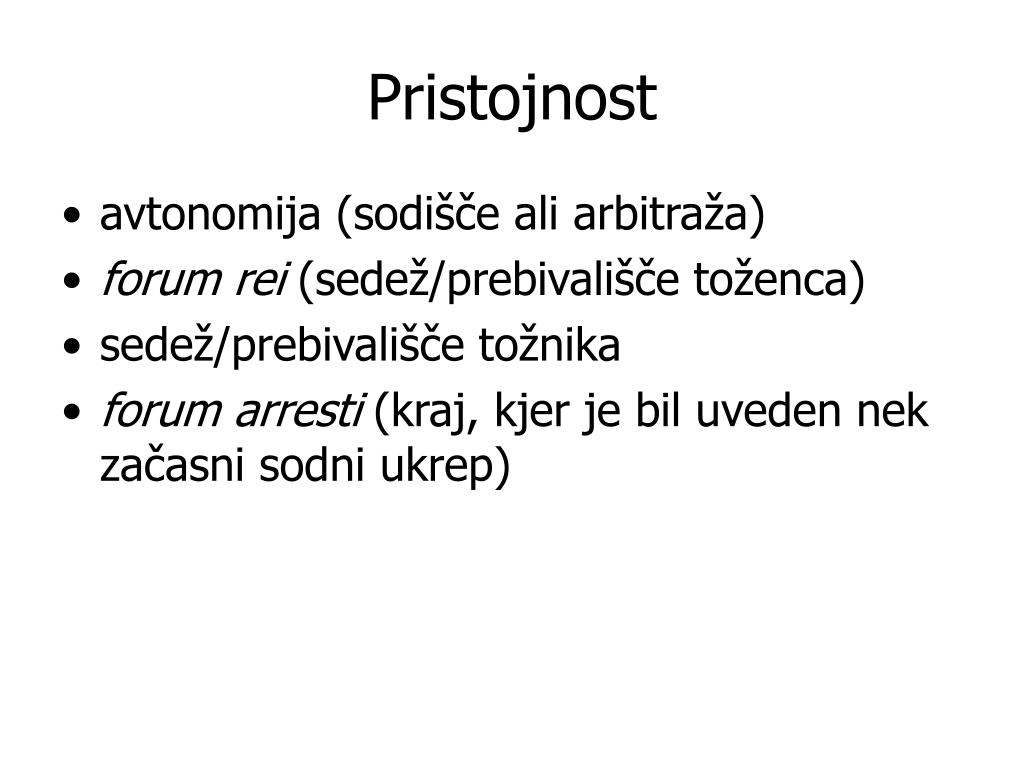 Pristojnost

• avtonomija (sodišče ali arbitraža)
• forum rei (sedež/prebivališče toženca)
• sedež/prebivališče tožnika
• forum arresti (kraj, kjer je bil uveden nek začasni sodni ukrep)